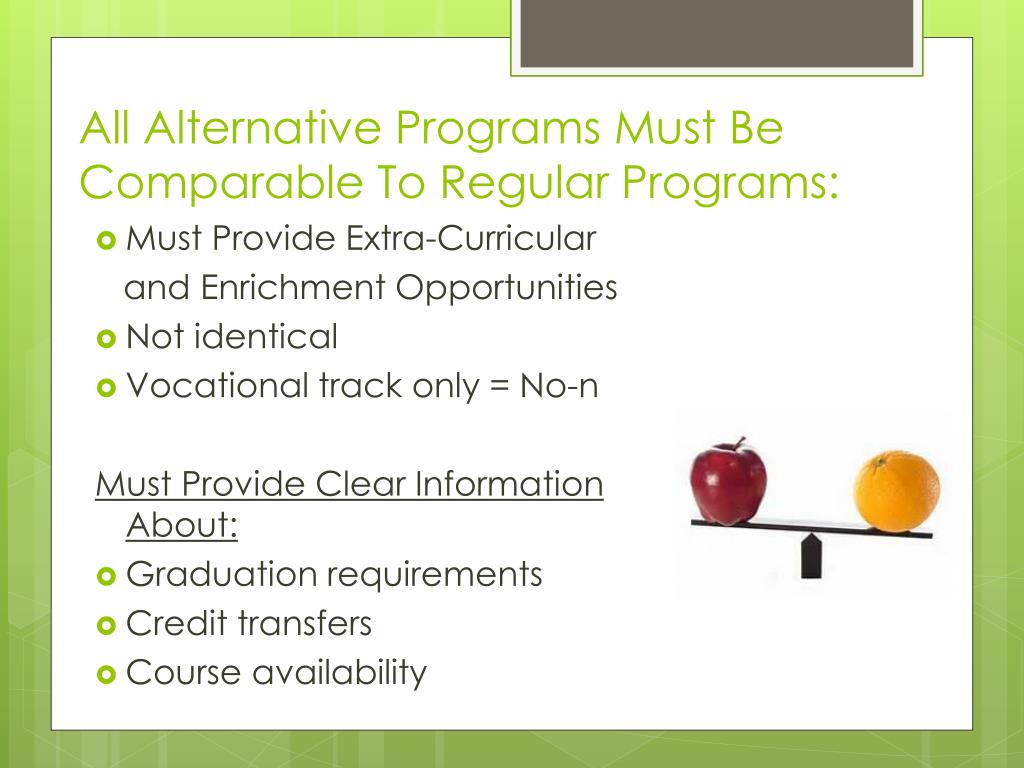 All Alternative Programs Must Be Comparable To Regular Programs:

Must Provide Extra-Curricular and Enrichment Opportunities

Not identical

Vocational track only = No-n

Must Provide Clear Information About:

Graduation requirements

Credit transfers

Course availability